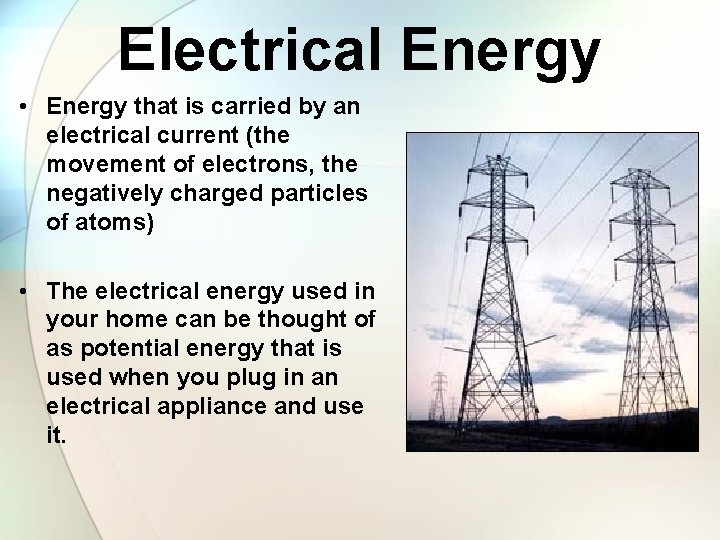 Electrical Energy

• Energy that is carried by an electrical current (the movement of electrons, the negatively charged particles of atoms)

• The electrical energy used in your home can be thought of as potential energy that is used when you plug in an electrical appliance and use it.